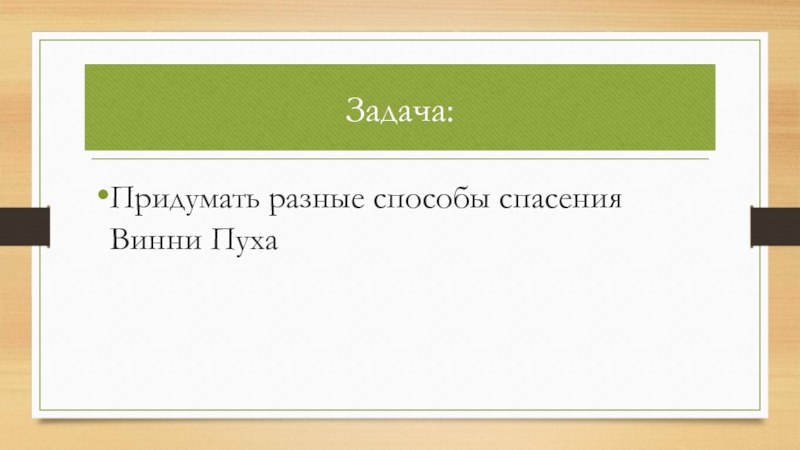 Задача:

•Придумать разные способы спасения Винни Пуха